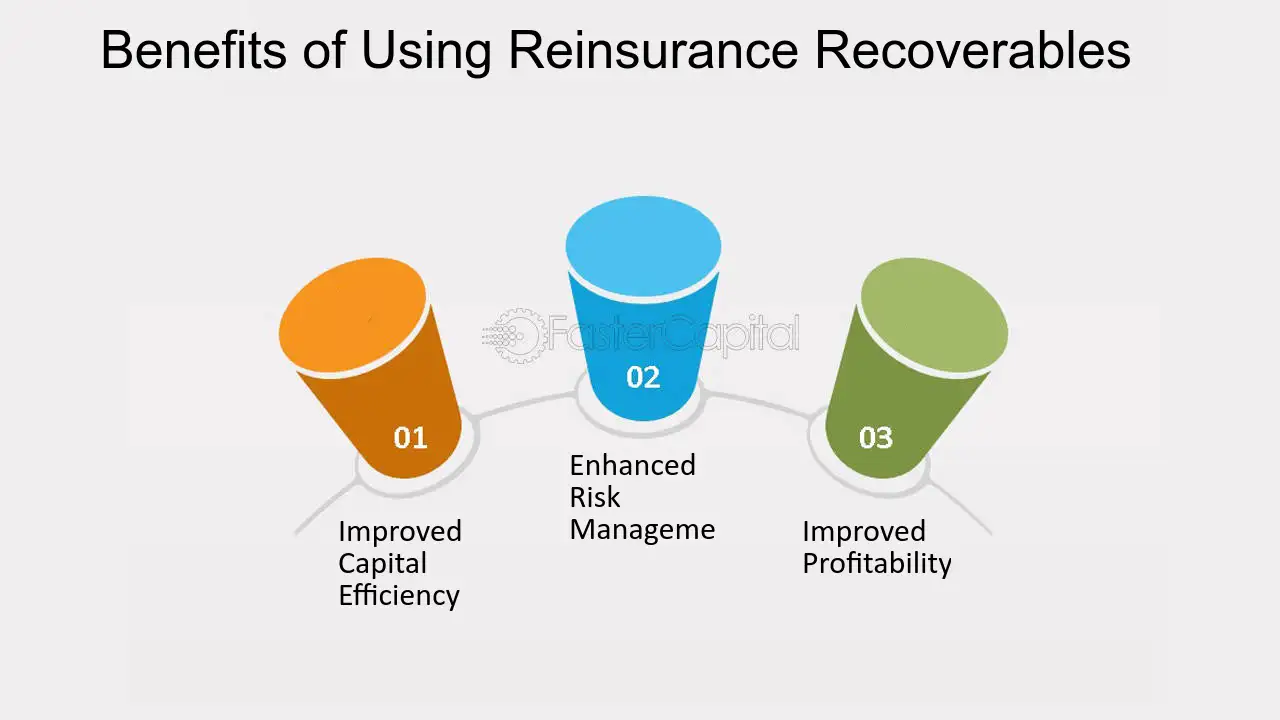 Benefits of Using Reinsurance Recoverables

01

Improved Capital Efficiency

02

Enhanced Risk Manageme

03

Improved Profitability

FasterCapital